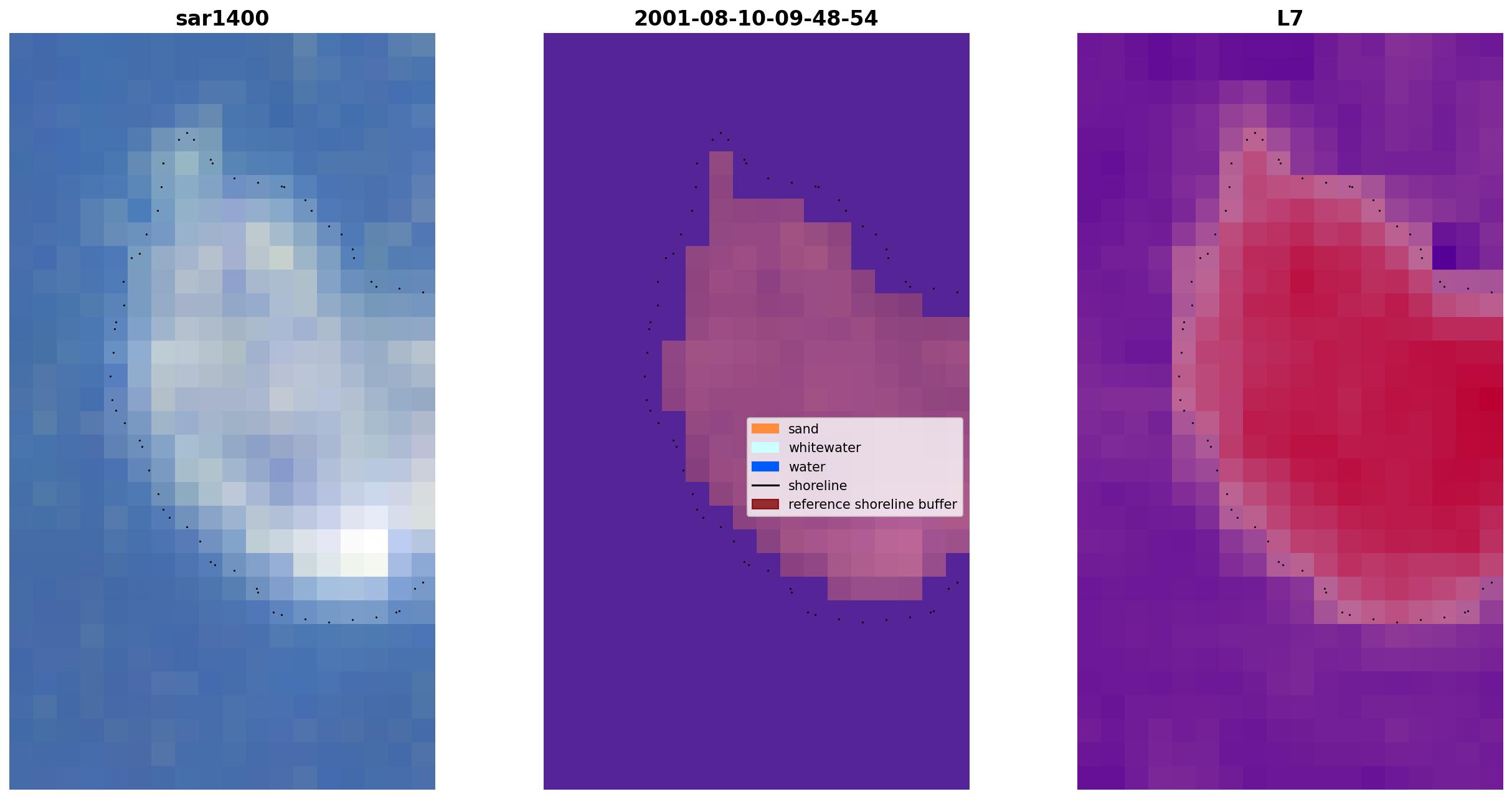 sar1400

2001-08-10-09-48-54

L7

sand
whitewater
water
shoreline
reference shoreline buffer